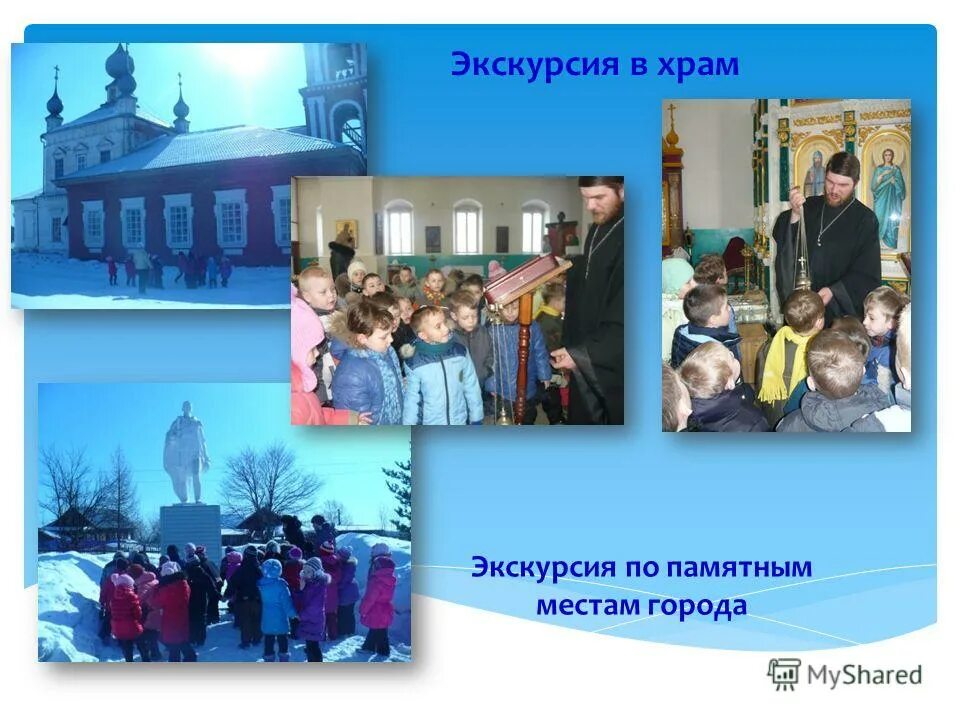 Экскурсия в храм

Экскурсия по памятным местам города

MyShared